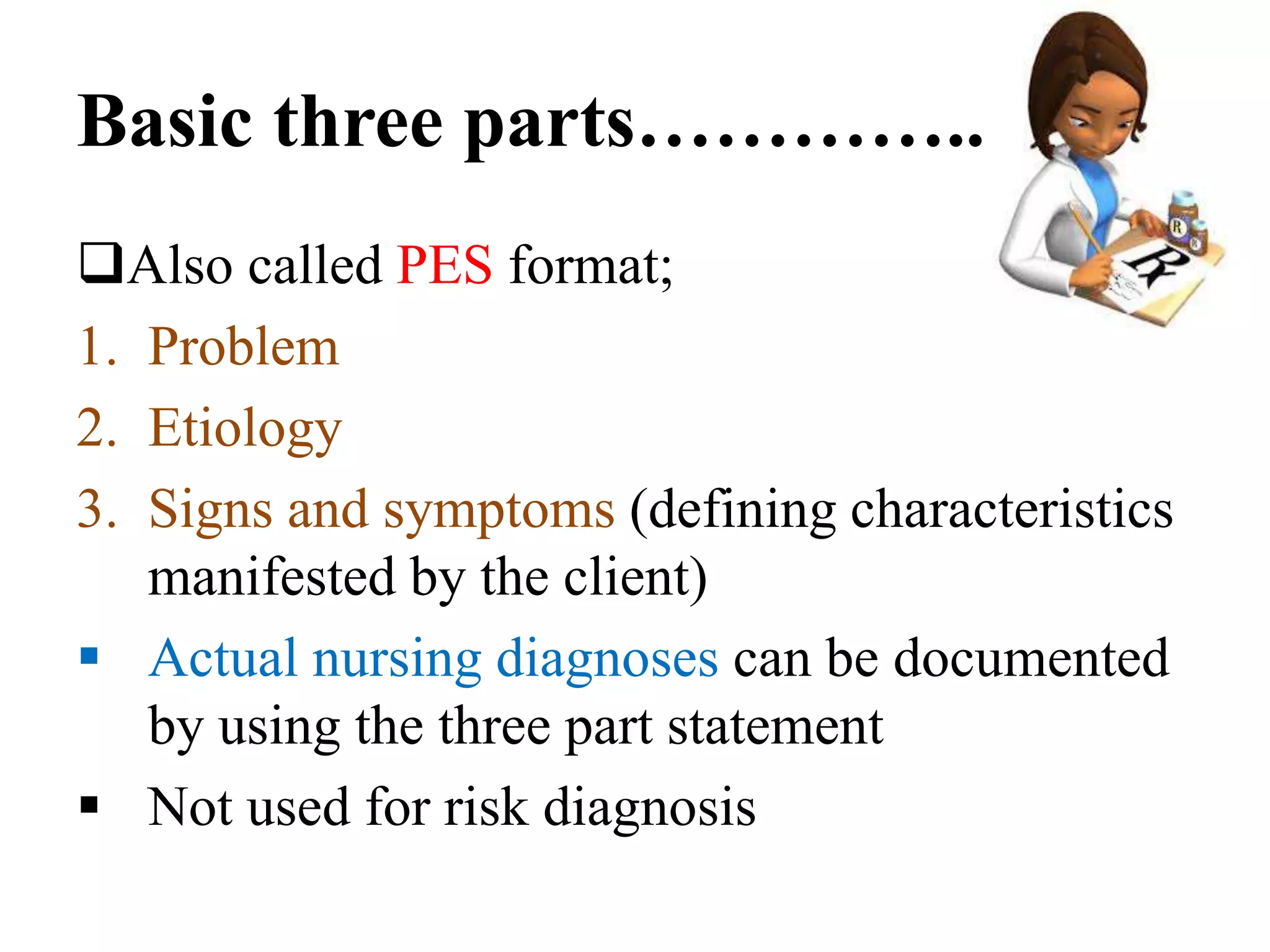 Basic three parts…………..

❑Also called PES format;

1. Problem

2. Etiology

3. Signs and symptoms (defining characteristics manifested by the client)

▪ Actual nursing diagnoses can be documented by using the three part statement

▪ Not used for risk diagnosis

℞